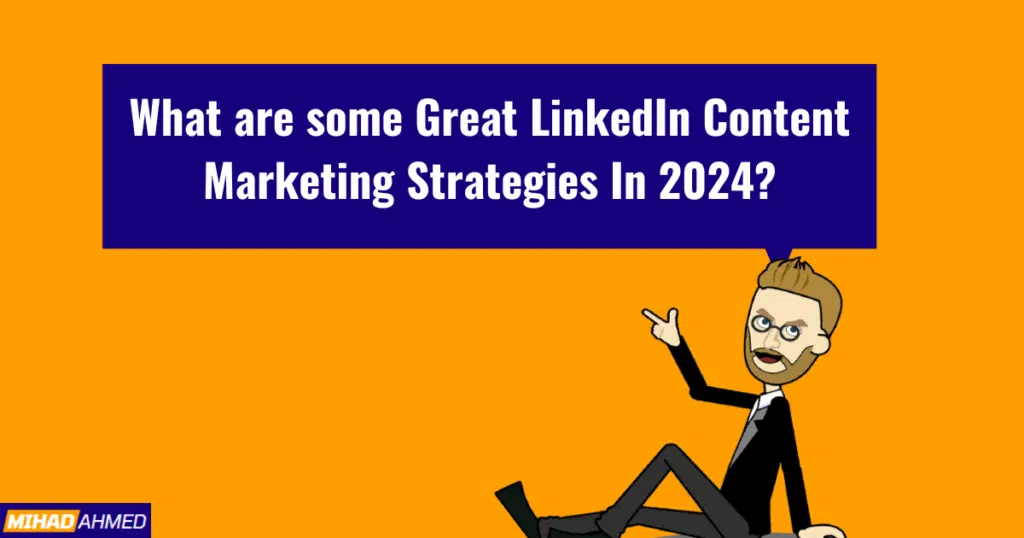 What are some Great LinkedIn Content Marketing Strategies In 2024?

MIHAD AHMED